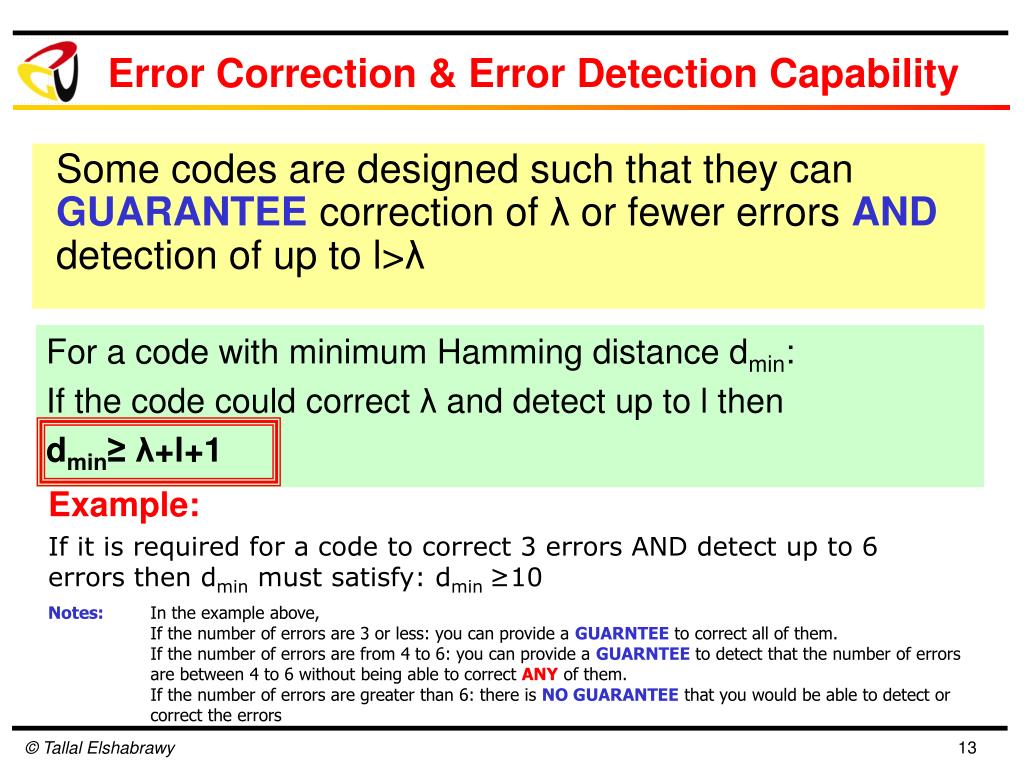 Error Correction & Error Detection Capability

Some codes are designed such that they can GUARANTEE correction of λ or fewer errors AND detection of up to l>λ

For a code with minimum Hamming distance $d_{min}$:

If the code could correct λ and detect up to l then

$d_{min} \geq λ+l+1$

Example:

If it is required for a code to correct 3 errors AND detect up to 6 errors then $d_{min}$ must satisfy: $d_{min} \geq 10$

Notes: In the example above,
If the number of errors are 3 or less: you can provide a GUARNTEE to correct all of them.
If the number of errors are from 4 to 6: you can provide a GUARNTEE to detect that the number of errors are between 4 to 6 without being able to correct ANY of them.
If the number of errors are greater than 6: there is NO GUARANTEE that you would be able to detect or correct the errors

© Tallal Elshabrawy

13